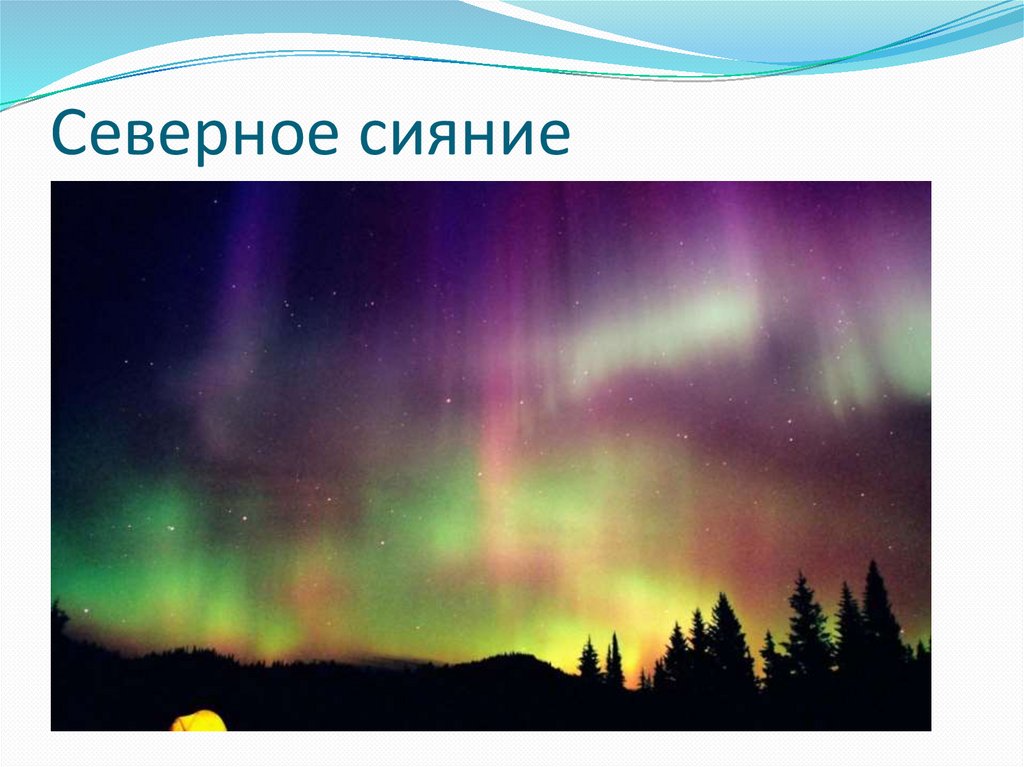 Северное сияние